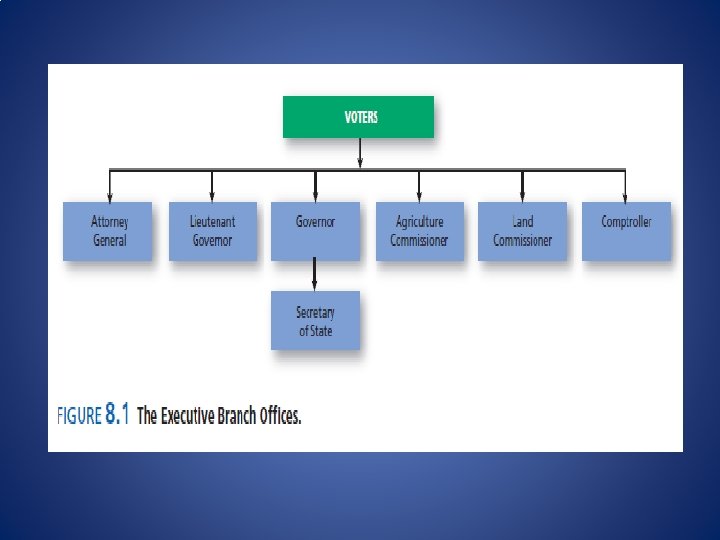 VOTERS

Attorney General

Lieutenant Governor

Governor

Agriculture Commissioner

Land Commissioner

Comptroller

Secretary of State

FIGURE 8.1 The Executive Branch Offices.